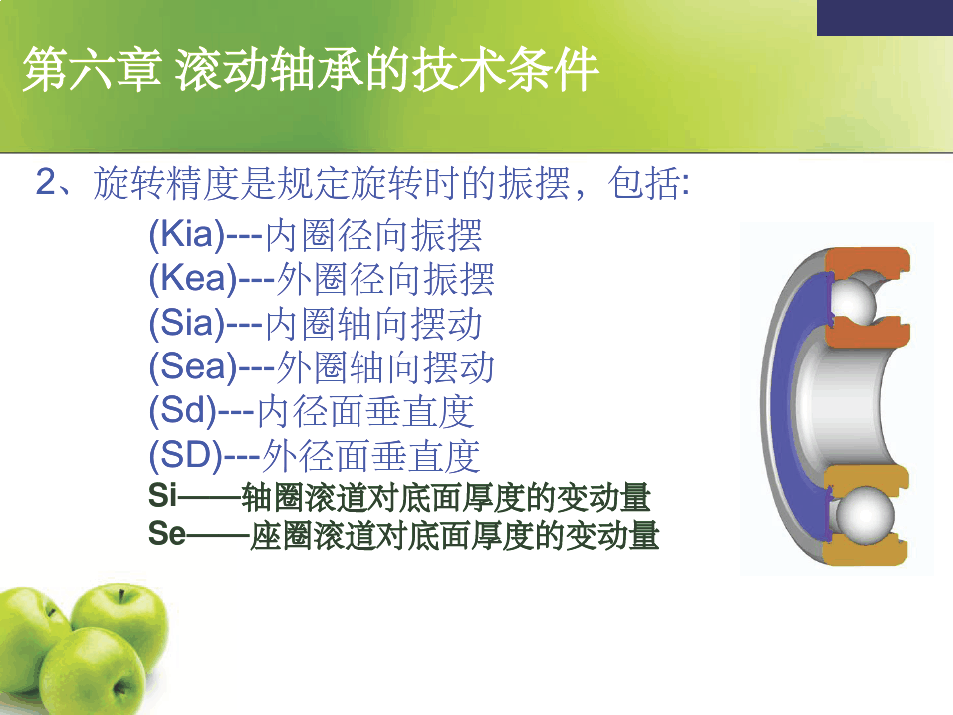 第六章 滚动轴承的技术条件

2、旋转精度是规定旋转时的振摆，包括:

(Kia)---内圈径向振摆
(Kea)---外圈径向振摆
(Sia)---内圈轴向摆动
(Sea)---外圈轴向摆动
(Sd)---内径面垂直度
(SD)---外径面垂直度
Si——轴圈滚道对底面厚度的变动量
Se——座圈滚道对底面厚度的变动量